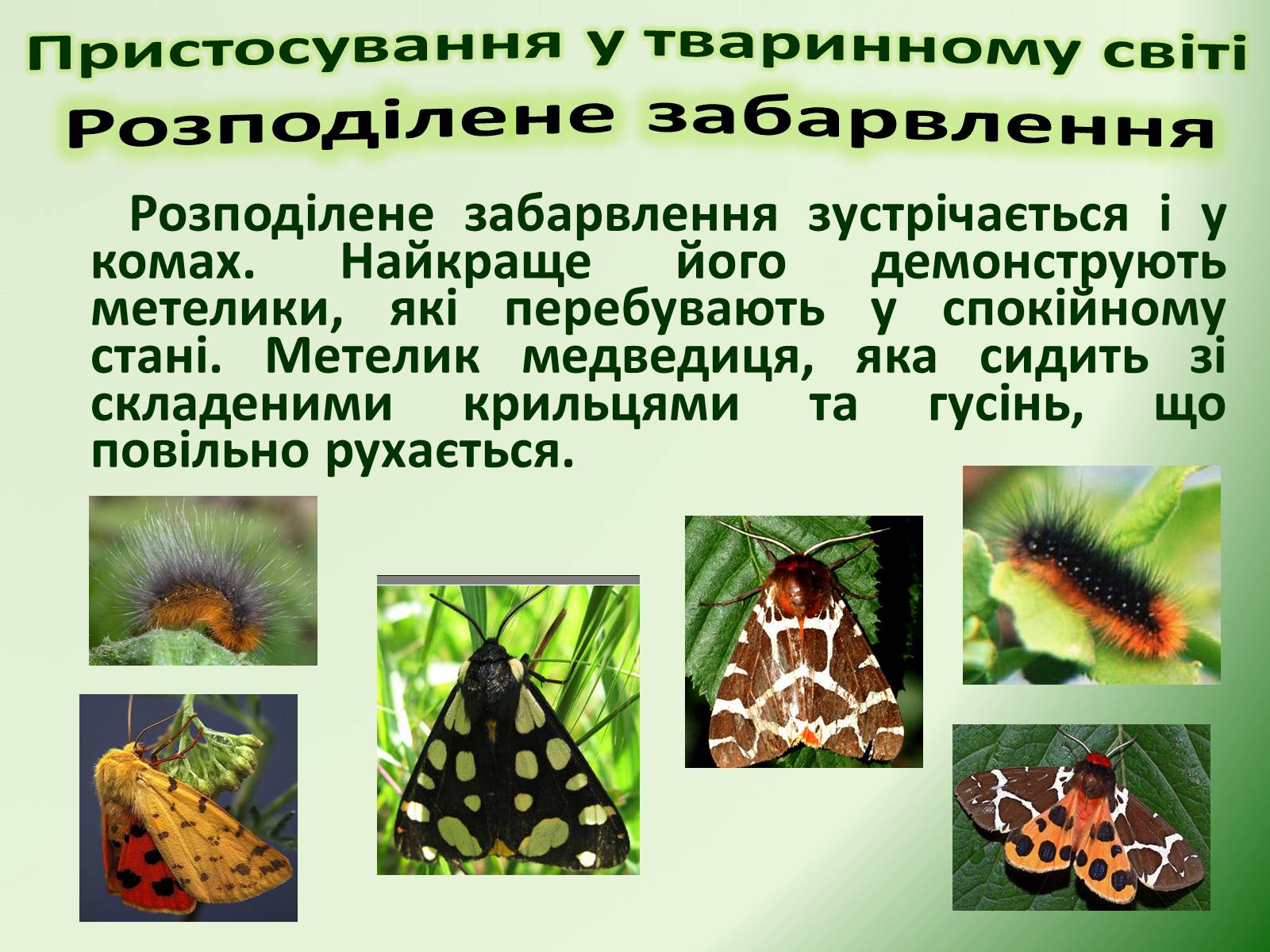 Пристосування у тваринному світі
Розподілене забарвлення

Розподілене забарвлення зустрічається і у комах. Найкраще його демонструють метелики, які перебувають у спокійному стані. Метелик медведиця, яка сидить зі складеними крильцями та гусінь, що повільно рухається.